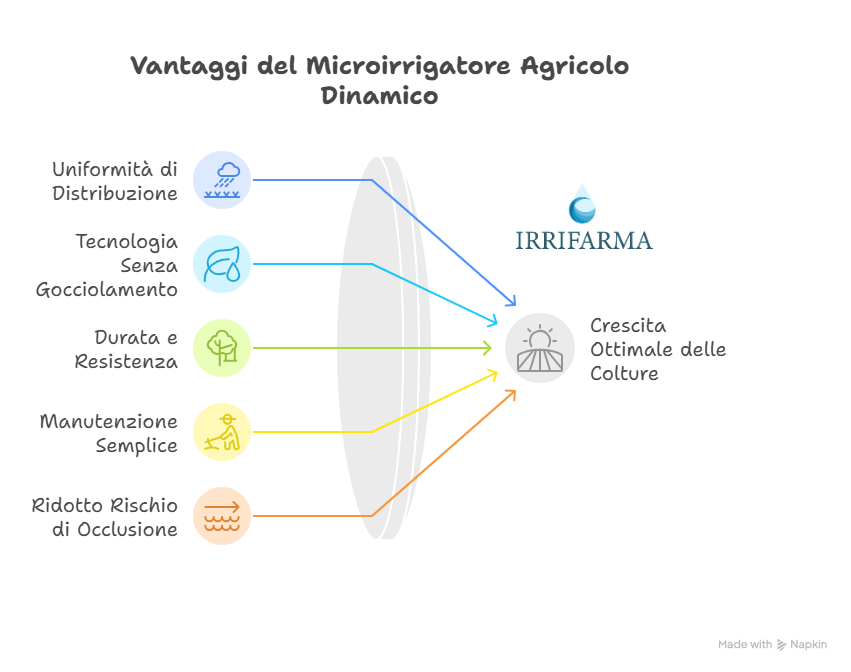 Vantaggi del Microirrigatore Agricolo Dinamico

Uniformità di Distribuzione

Tecnologia Senza Gocciolamento

Durata e Resistenza

Manutenzione Semplice

Ridotto Rischio di Occlusione

IRRIFARMA

Crescita Ottimale delle Colture

Made with Napkin